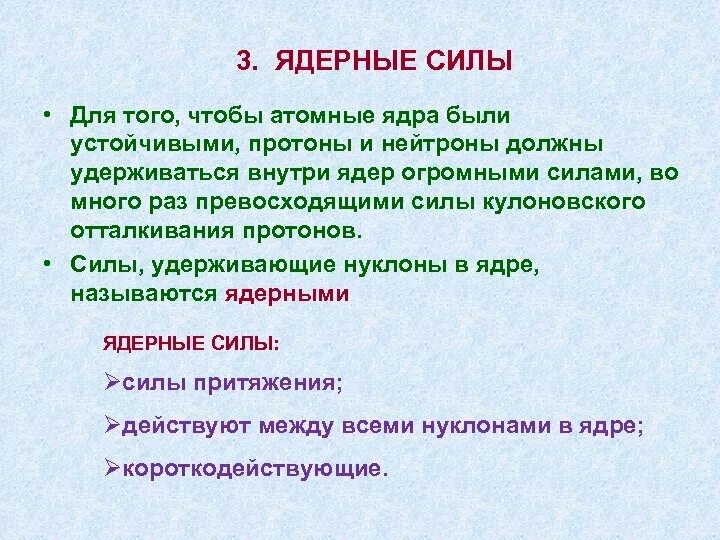 3. ЯДЕРНЫЕ СИЛЫ

• Для того, чтобы атомные ядра были устойчивыми, протоны и нейтроны должны удерживаться внутри ядер огромными силами, во много раз превосходящими силы кулоновского отталкивания протонов.

• Силы, удерживающие нуклоны в ядре, называются ядерными

ЯДЕРНЫЕ СИЛЫ:

➢силы притяжения;

➢действуют между всеми нуклонами в ядре;

➢короткодействующие.